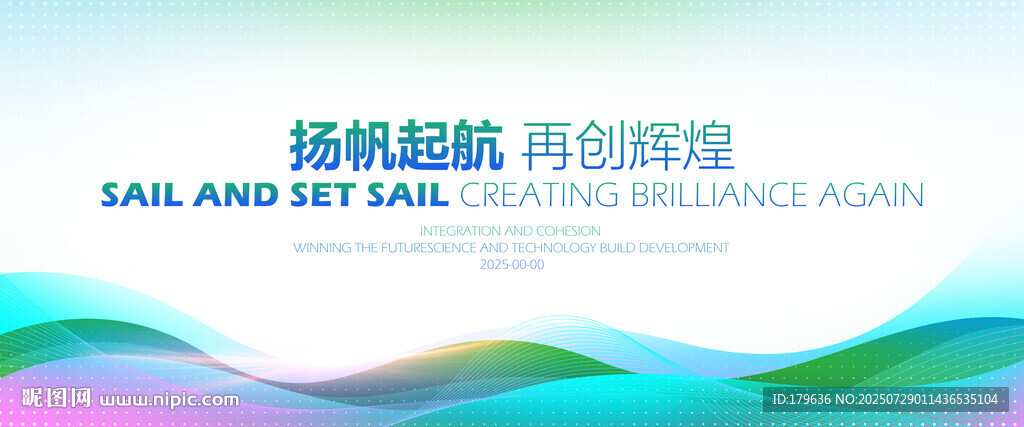 扬帆起航 再创辉煌

SAIL AND SET SAIL CREATING BRILLIANCE AGAIN

INTEGRATION AND COHESION
WINNING THE FUTURESCIENCE AND TECHNOLOGY BUILD DEVELOPMENT
2025-00-00

昵图网 www.nipic.com

ID:179636 NO:20250729011436535104